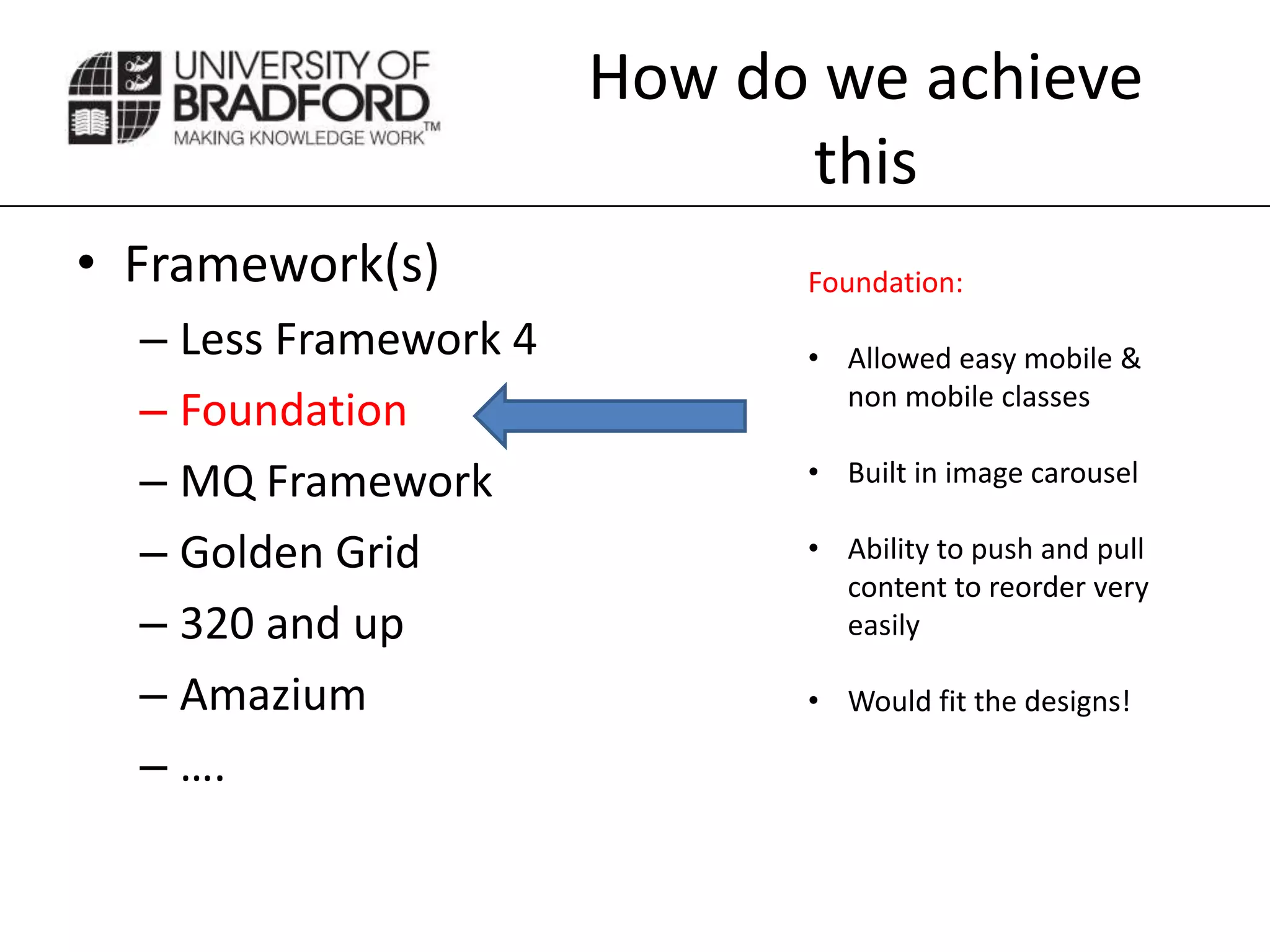 UNIVERSITY OF BRADFORD
MAKING KNOWLEDGE WORK™

How do we achieve this

• Framework(s)
– Less Framework 4
– Foundation
– MQ Framework
– Golden Grid
– 320 and up
– Amazium
– ….

Foundation:

• Allowed easy mobile & non mobile classes

• Built in image carousel

• Ability to push and pull content to reorder very easily

• Would fit the designs!